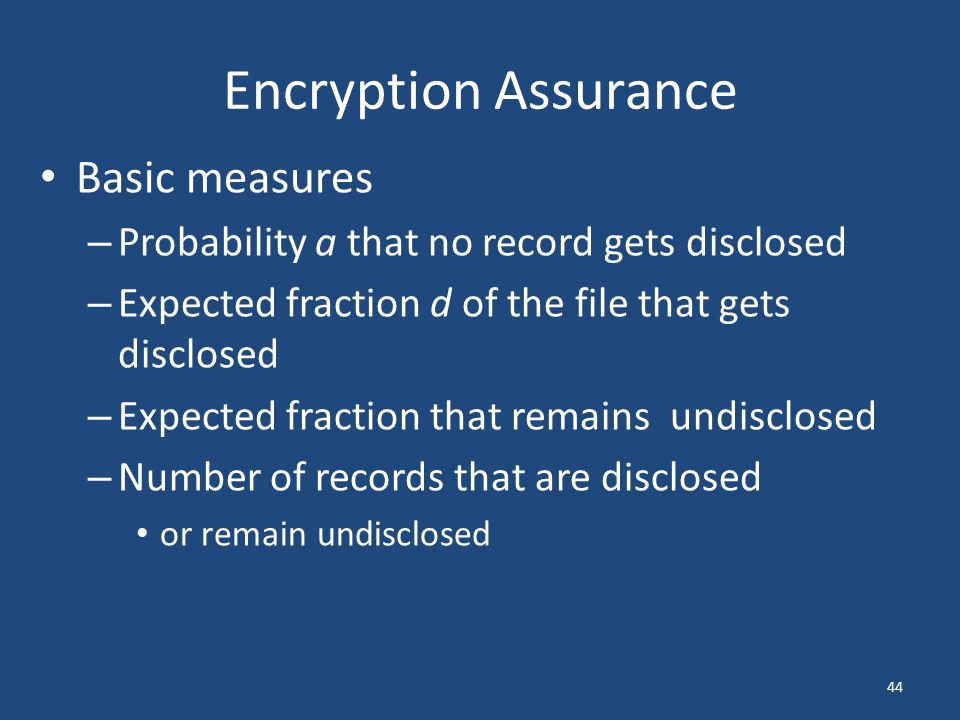 Encryption Assurance

• Basic measures
– Probability $a$ that no record gets disclosed
– Expected fraction $d$ of the file that gets disclosed
– Expected fraction that remains undisclosed
– Number of records that are disclosed
• or remain undisclosed

44